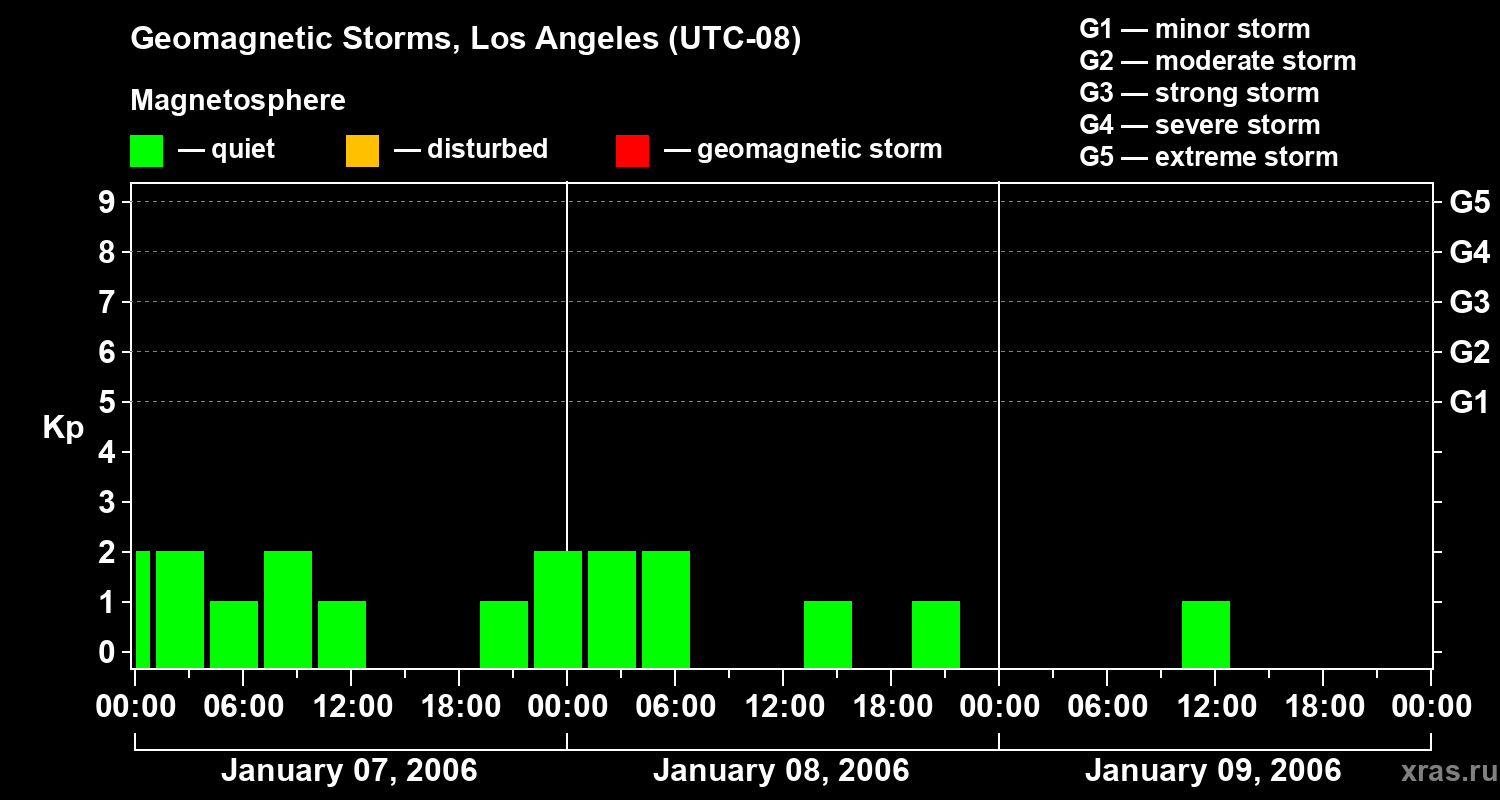 Geomagnetic Storms, Los Angeles (UTC-08)

Magnetosphere

— quiet — disturbed — geomagnetic storm

G1 — minor storm
G2 — moderate storm
G3 — strong storm
G4 — severe storm
G5 — extreme storm

Kp

9
8
7
6
5
4
3
2
1
0

G5
G4
G3
G2
G1

00:00 06:00 12:00 18:00 00:00 06:00 12:00 18:00 00:00 06:00 12:00 18:00 00:00

January 07, 2006
January 08, 2006
January 09, 2006

xras.ru